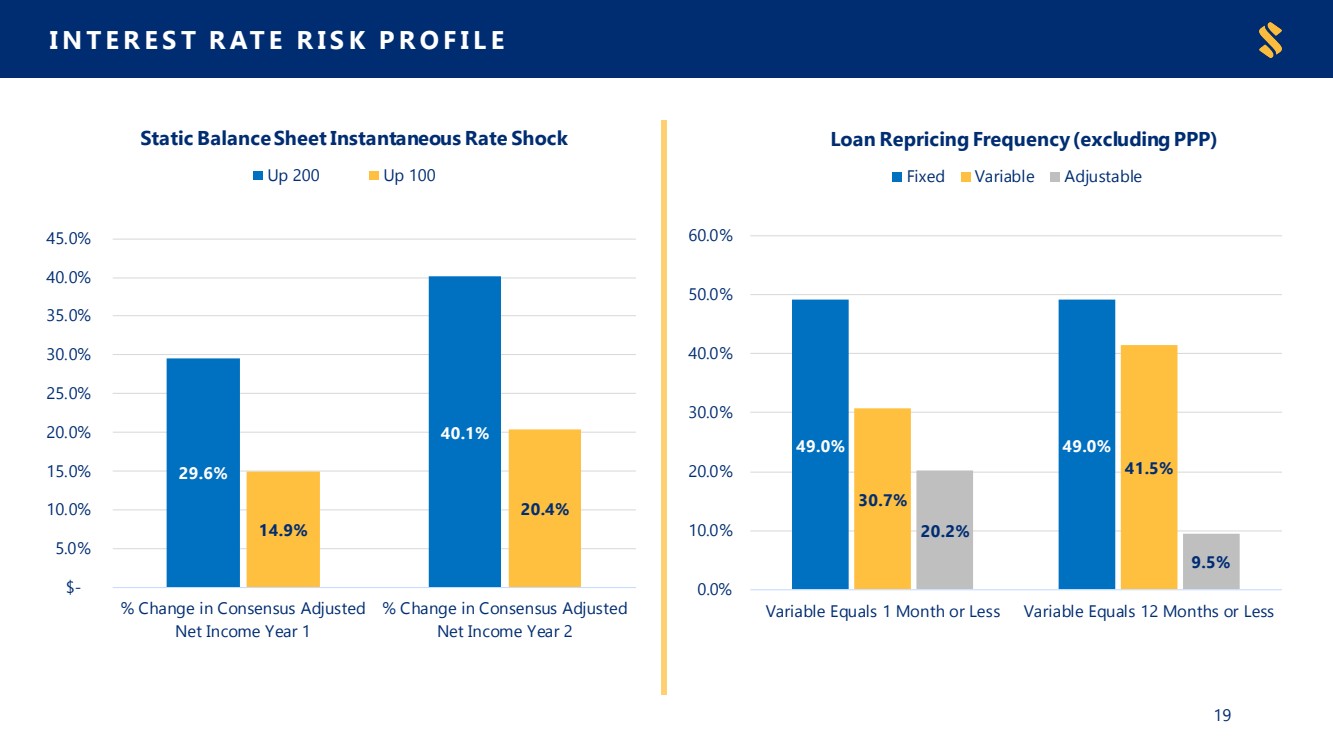 INTEREST RATE RISK PROFILE

Static Balance Sheet Instantaneous Rate Shock

Up 200 Up 100

45.0%
40.0%
35.0%
30.0%
25.0%
20.0%
15.0%
10.0%
5.0%
$-

29.6%
14.9%
40.1%
20.4%

% Change in Consensus Adjusted Net Income Year 1
% Change in Consensus Adjusted Net Income Year 2

Loan Repricing Frequency (excluding PPP)

Fixed Variable Adjustable

60.0%
50.0%
40.0%
30.0%
20.0%
10.0%
0.0%

49.0%
30.7%
20.2%
49.0%
41.5%
9.5%

Variable Equals 1 Month or Less
Variable Equals 12 Months or Less

19